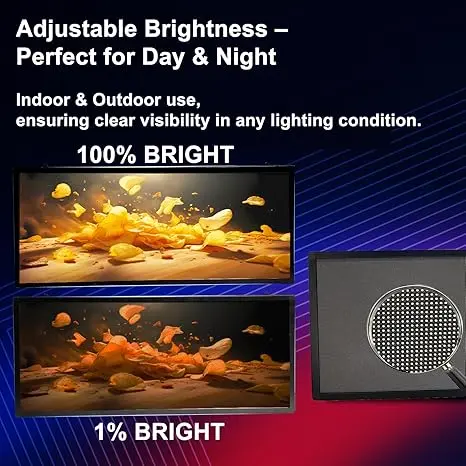 Adjustable Brightness – Perfect for Day & Night

Indoor & Outdoor use, ensuring clear visibility in any lighting condition.

100% BRIGHT

1% BRIGHT